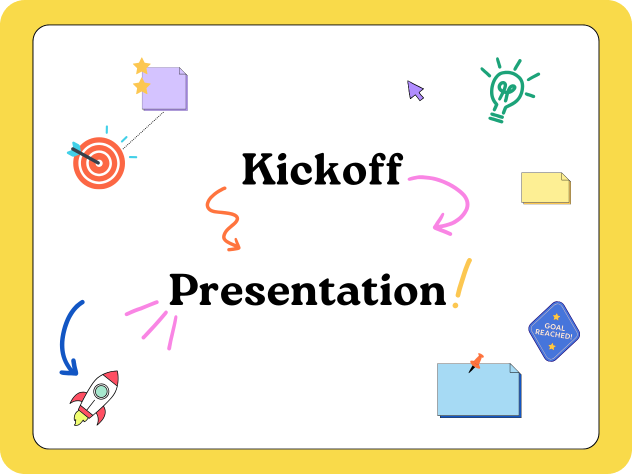 Kickoff

Presentation!

GOAL REACHED!